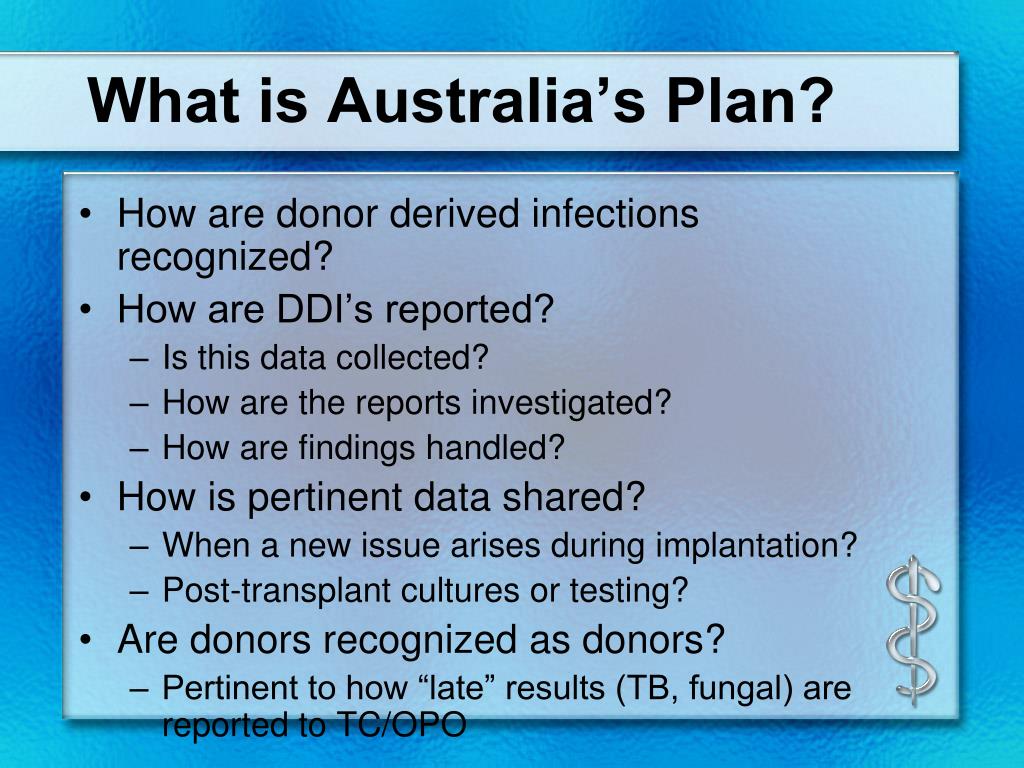 What is Australia’s Plan?

• How are donor derived infections recognized?
• How are DDI’s reported?
– Is this data collected?
– How are the reports investigated?
– How are findings handled?
• How is pertinent data shared?
– When a new issue arises during implantation?
– Post-transplant cultures or testing?
• Are donors recognized as donors?
– Pertinent to how “late” results (TB, fungal) are reported to TC/OPO